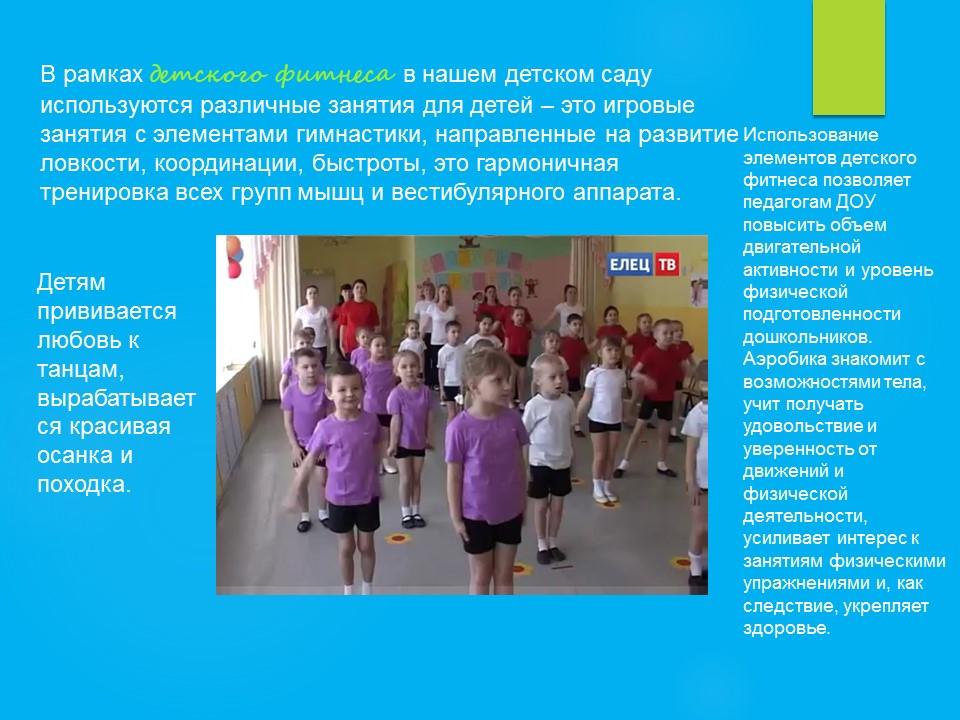 В рамках детского фитнеса в нашем детском саду используются различные занятия для детей – это игровые занятия с элементами гимнастики, направленные на развитие ловкости, координации, быстроты, это гармоничная тренировка всех групп мышц и вестибулярного аппарата.

Детям прививается любовь к танцам, вырабатывается красивая осанка и походка.

ЕЛЕЦ ТВ

Использование элементов детского фитнеса позволяет педагогам ДОУ повысить объем двигательной активности и уровень физической подготовленности дошкольников. Аэробика знакомит с возможностями тела, учит получать удовольствие и уверенность от движений и физической деятельности, усиливает интерес к занятиям физическими упражнениями и, как следствие, укрепляет здоровье.